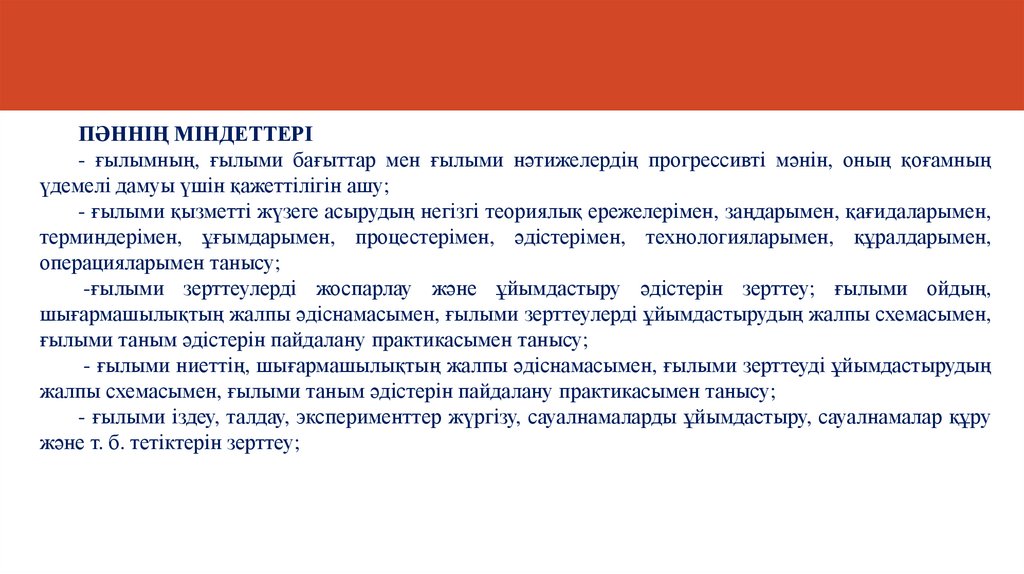 ПӘННІҢ МІНДЕТТЕРІ

- ғылымның, ғылыми бағыттар мен ғылыми нәтижелердің прогрессивті мәнін, оның қоғамның үдемелі дамуы үшін қажеттілігін ашу;

- ғылыми қызметті жүзеге асырудың негізгі теориялық ережелерімен, заңдарымен, қағидаларымен, терминдерімен, ұғымдарымен, процестерімен, әдістерімен, технологияларымен, құралдарымен, операцияларымен танысу;

-ғылыми зерттеулерді жоспарлау және ұйымдастыру әдістерін зерттеу; ғылыми ойдың, шығармашылықтың жалпы әдіснамасымен, ғылыми зерттеулерді ұйымдастырудың жалпы схемасымен, ғылыми таным әдістерін пайдалану практикасымен танысу;

- ғылыми ниеттің, шығармашылықтың жалпы әдіснамасымен, ғылыми зерттеуді ұйымдастырудың жалпы схемасымен, ғылыми таным әдістерін пайдалану практикасымен танысу;

- ғылыми іздеу, талдау, эксперименттер жүргізу, сауалнамаларды ұйымдастыру, сауалнамалар құру және т. б. тетіктерін зерттеу;